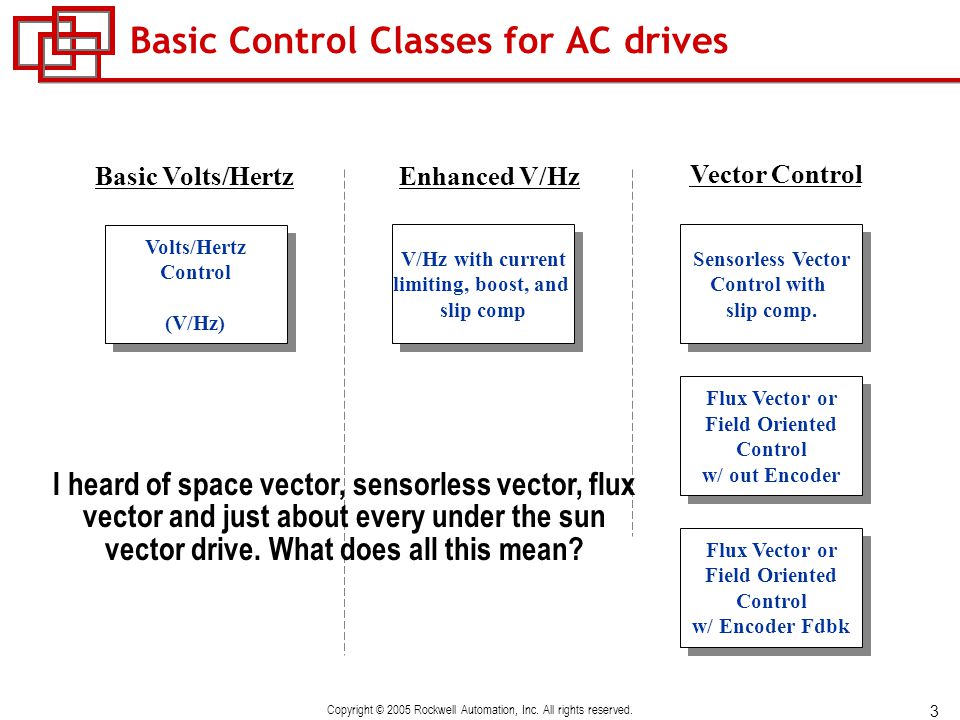 Basic Control Classes for AC drives

Basic Volts/Hertz

Volts/Hertz Control

(V/Hz)

Enhanced V/Hz

V/Hz with current limiting, boost, and slip comp

Vector Control

Sensorless Vector Control with slip comp.

Flux Vector or Field Oriented Control w/ out Encoder

Flux Vector or Field Oriented Control w/ Encoder Fdbk

I heard of space vector, sensorless vector, flux vector and just about every under the sun vector drive. What does all this mean?

Copyright © 2005 Rockwell Automation, Inc. All rights reserved.

3